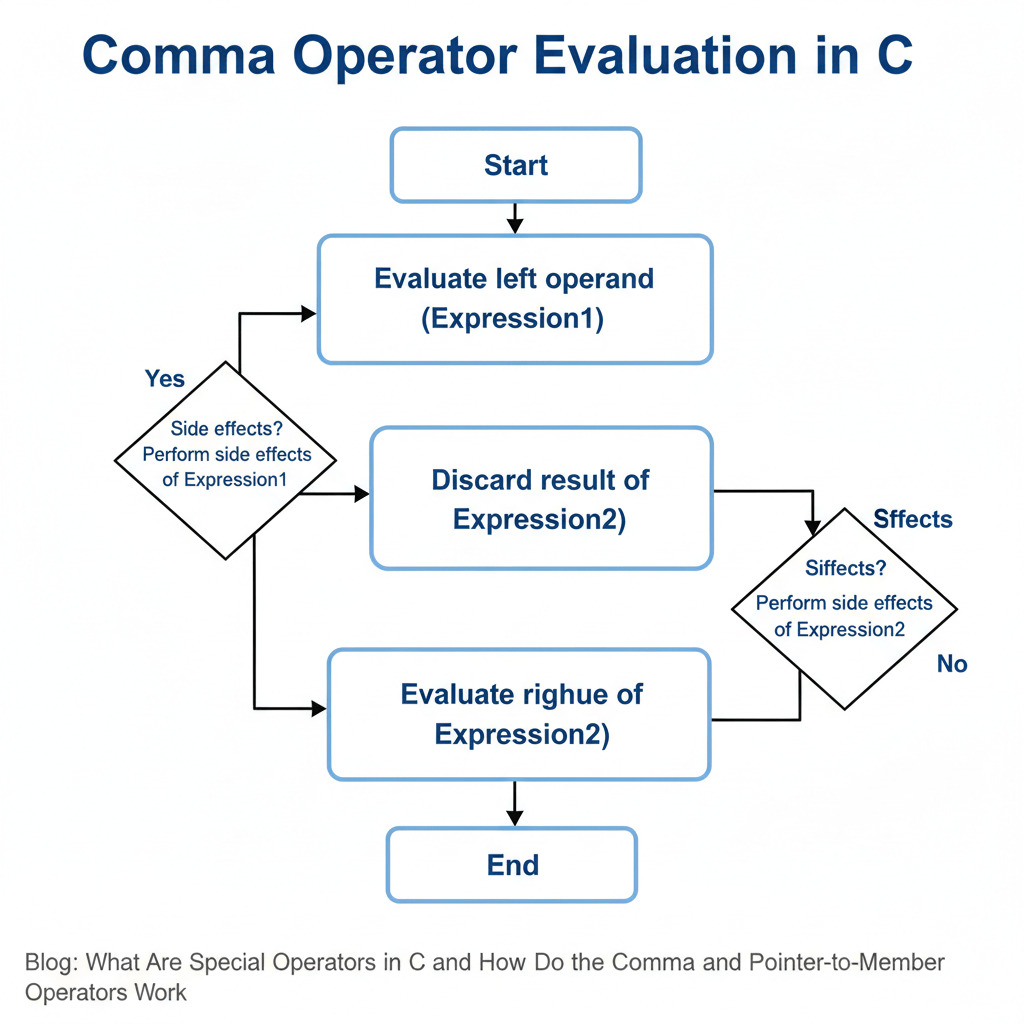 Comma Operator Evaluation in C

Start

Evaluate left operand (Expression1)

Yes

Side effects? Perform side effects of Expression1

Discard result of Expression2)

Sffects

Siffects? Perform side effects of Expression2

No

Evaluate righue of Expression2)

End

Blog: What Are Special Operators in C and How Do the Comma and Pointer-to-Member Operators Work